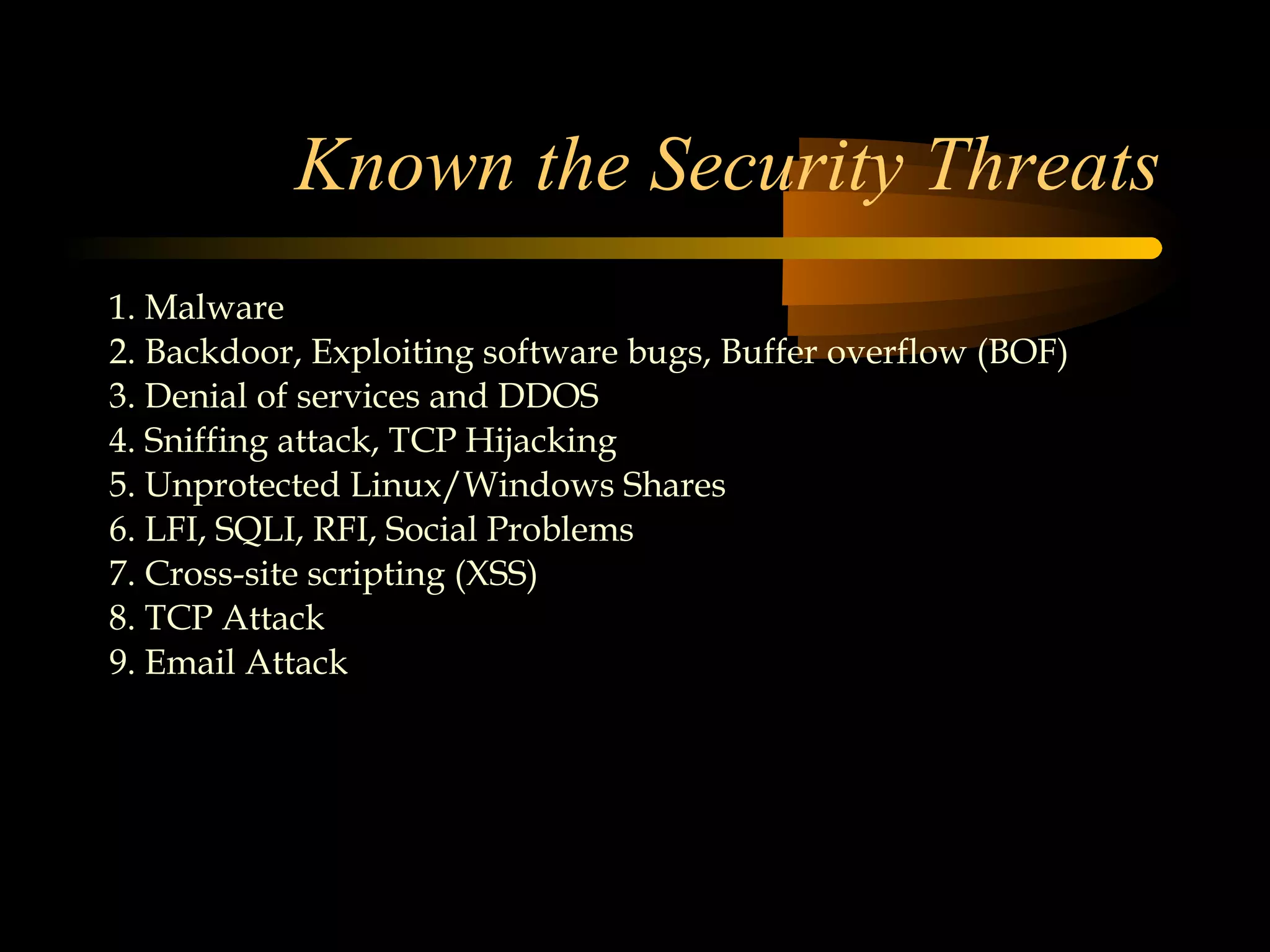 Known the Security Threats

1. Malware
2. Backdoor, Exploiting software bugs, Buffer overflow (BOF)
3. Denial of services and DDOS
4. Sniffing attack, TCP Hijacking
5. Unprotected Linux/Windows Shares
6. LFI, SQLI, RFI, Social Problems
7. Cross-site scripting (XSS)
8. TCP Attack
9. Email Attack